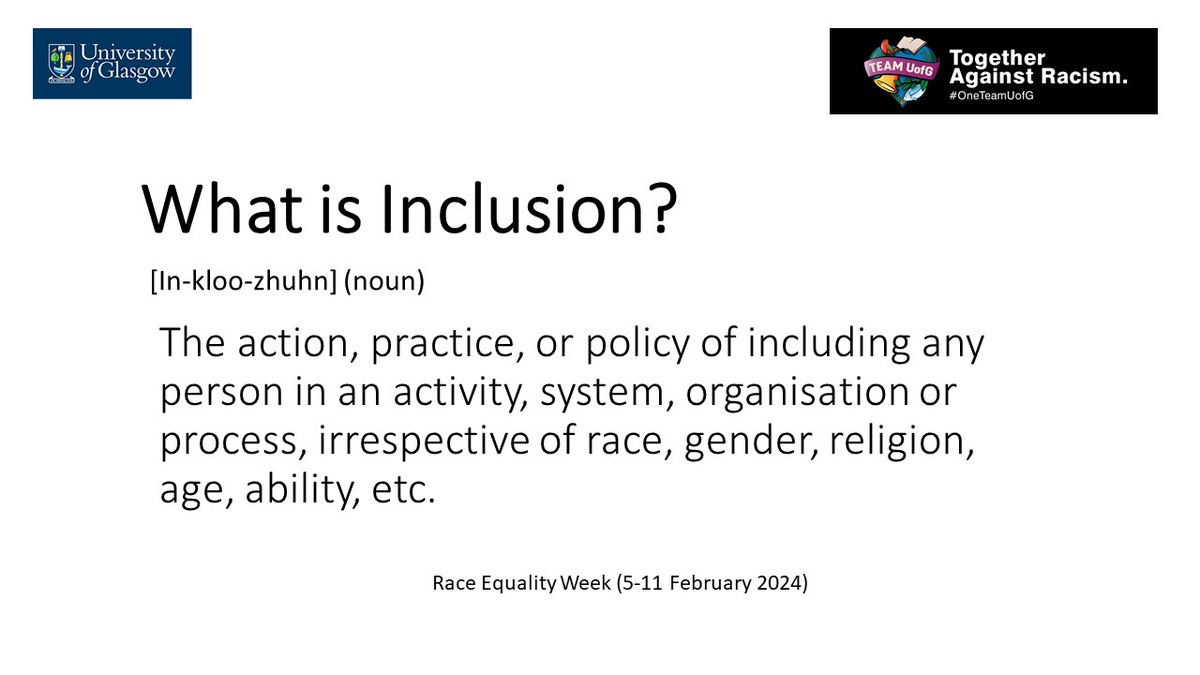 University of Glasgow

TEAM UofG
Together Against Racism.
#OneTeamUofG

What is Inclusion?

[In-kloo-zhuhn] (noun)

The action, practice, or policy of including any person in an activity, system, organisation or process, irrespective of race, gender, religion, age, ability, etc.

Race Equality Week (5-11 February 2024)